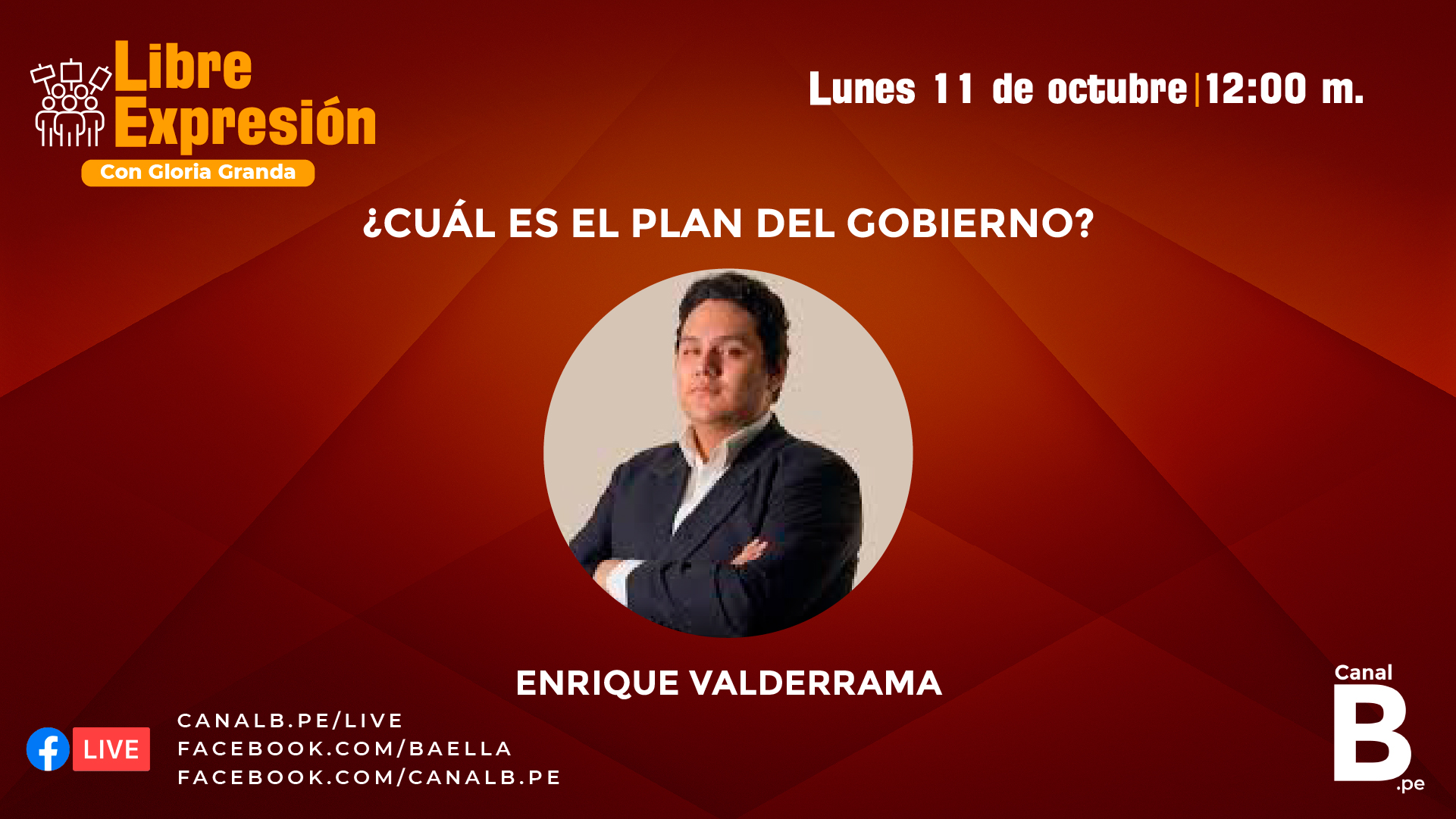 Libre Expresión
Con Gloria Granda

Lunes 11 de octubre | 12:00 m.

¿CUÁL ES EL PLAN DEL GOBIERNO?

ENRIQUE VALDERRAMA

LIVE
CANALB.PE/LIVE
FACEBOOK.COM/BAELLA
FACEBOOK.COM/CANALB.PE

Canal B .pe